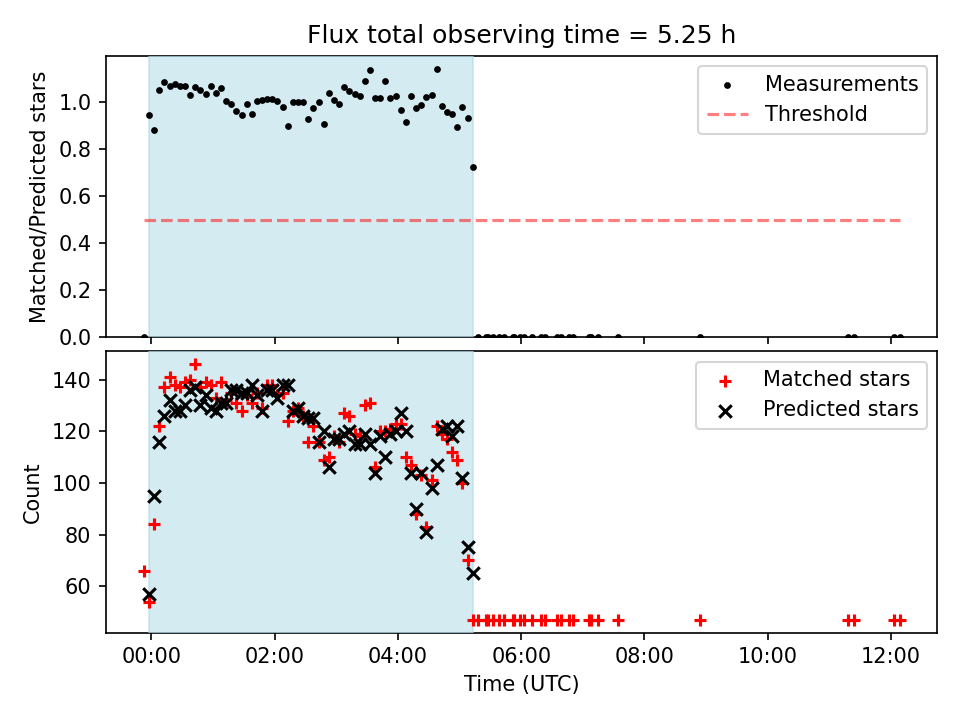 Flux total observing time = 5.25 h

Matched/Predicted stars

1.0
0.8
0.6
0.4
0.2
0.0

Measurements
Threshold

Count

140
120
100
80
60

Matched stars
Predicted stars

00:00
02:00
04:00
06:00
08:00
10:00
12:00

Time (UTC)